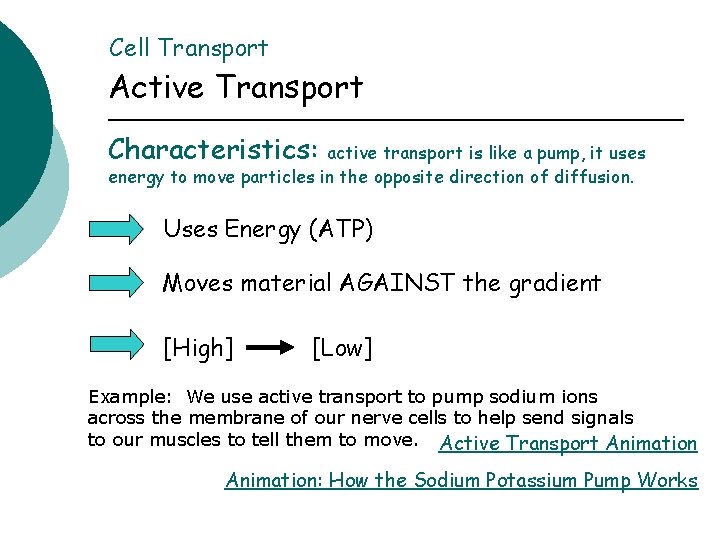 Cell Transport

Active Transport

Characteristics: active transport is like a pump, it uses energy to move particles in the opposite direction of diffusion.

Uses Energy (ATP)

Moves material AGAINST the gradient

[High] → [Low]

Example: We use active transport to pump sodium ions across the membrane of our nerve cells to help send signals to our muscles to tell them to move. Active Transport Animation

Animation: How the Sodium Potassium Pump Works